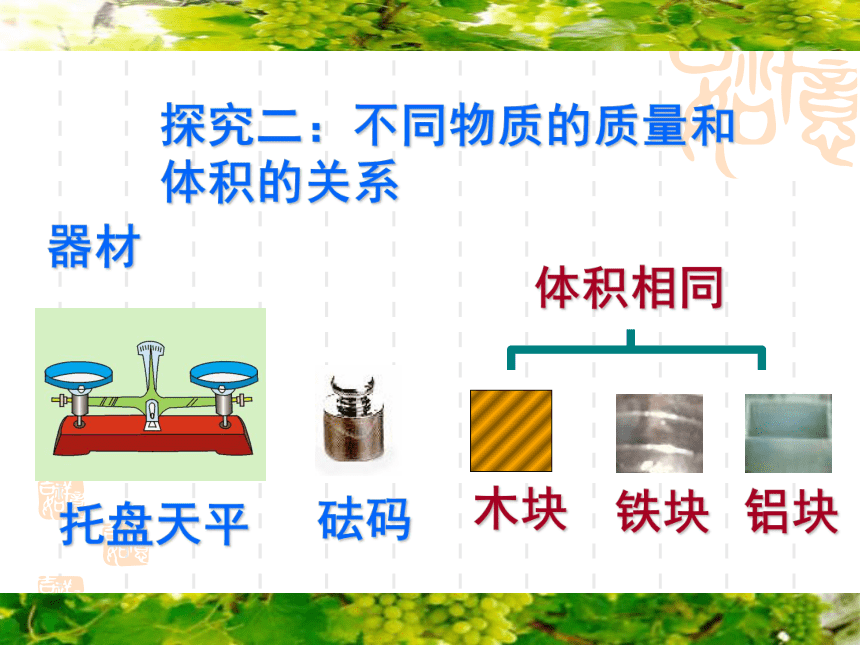 探究二：不同物质的质量和体积的关系

器材

体积相同

托盘天平　砝码　木块　铁块　铝块